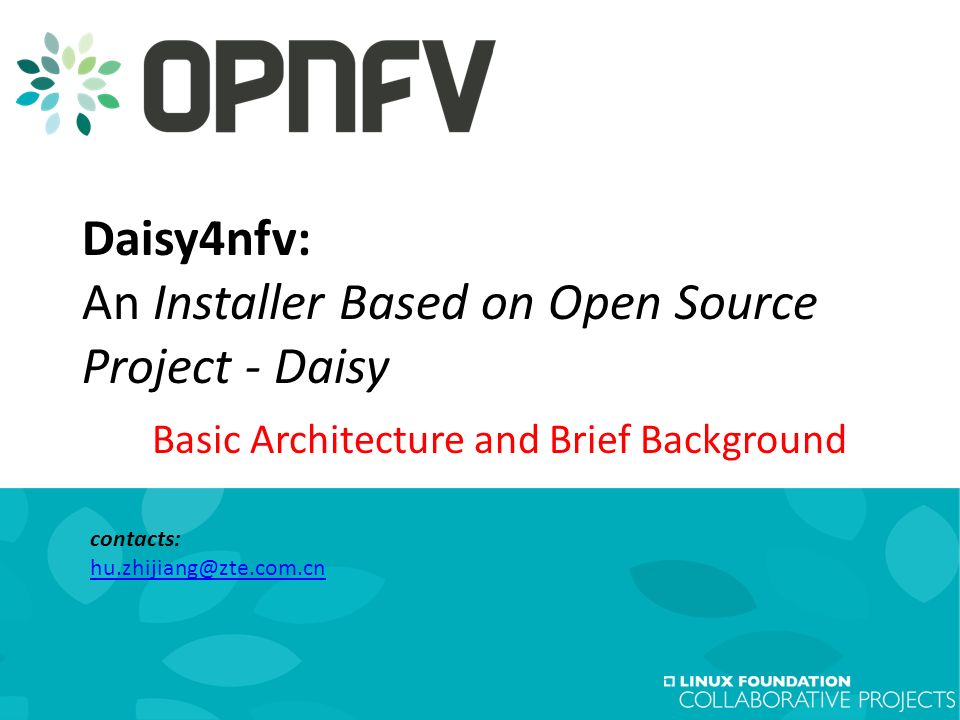 OPNFV

Daisy4nfv:
An Installer Based on Open Source Project - Daisy

Basic Architecture and Brief Background

contacts:
hu.zhijiang@zte.com.cn

LINUX FOUNDATION
COLLABORATIVE PROJECTS